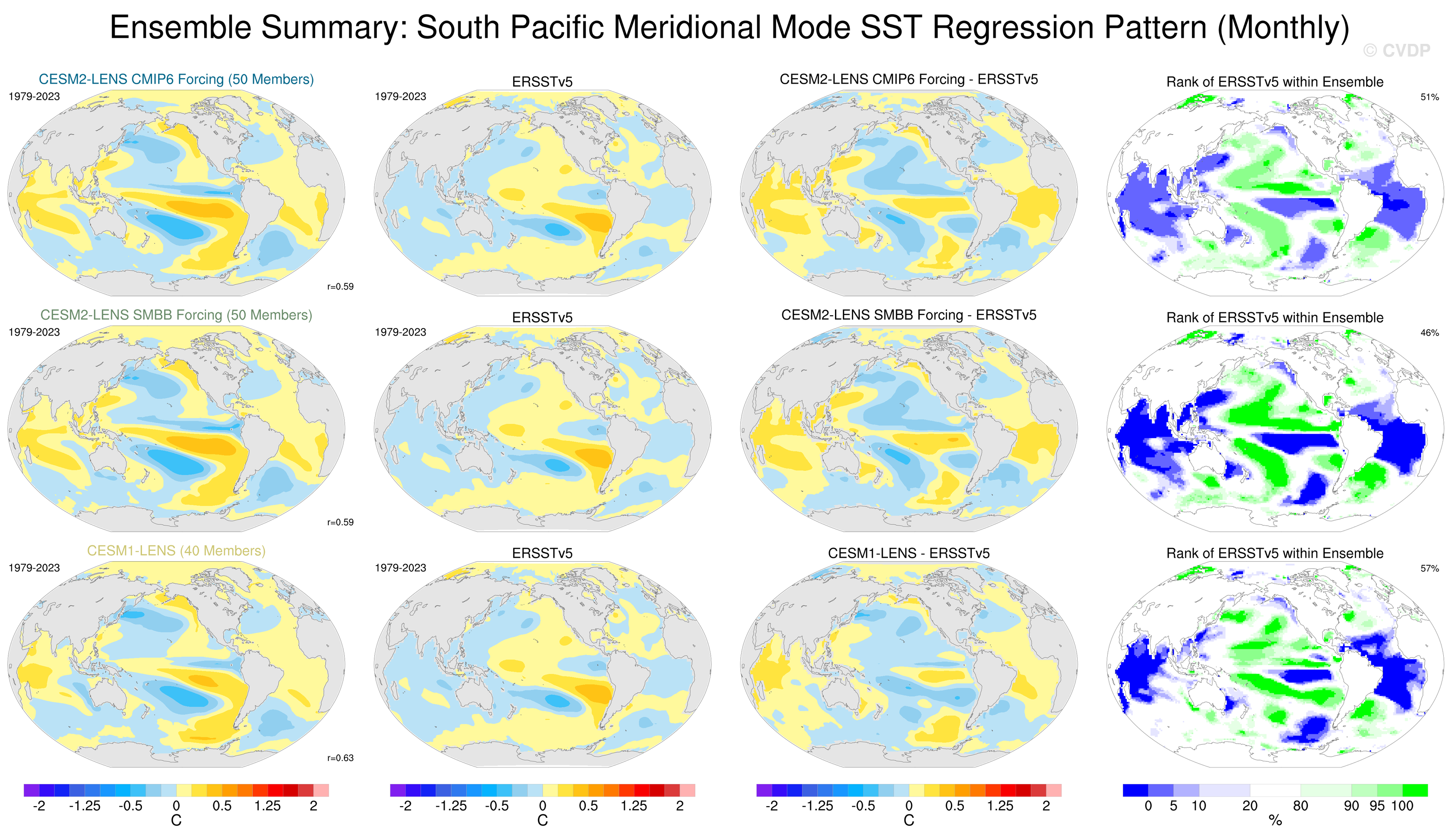 Ensemble Summary: South Pacific Meridional Mode SST Regression Pattern (Monthly)

© CVDP

CESM2-LENS CMIP6 Forcing (50 Members)
1979-2023
r=0.59

ERSSTv5
1979-2023

CESM2-LENS CMIP6 Forcing - ERSSTv5

Rank of ERSSTv5 within Ensemble
51%

CESM2-LENS SMBB Forcing (50 Members)
1979-2023
r=0.59

ERSSTv5
1979-2023

CESM2-LENS SMBB Forcing - ERSSTv5

Rank of ERSSTv5 within Ensemble
46%

CESM1-LENS (40 Members)
1979-2023
r=0.63

ERSSTv5
1979-2023

CESM1-LENS - ERSSTv5

Rank of ERSSTv5 within Ensemble
57%

-2 -1.25 -0.5 0 0.5 1.25 2
C

-2 -1.25 -0.5 0 0.5 1.25 2
C

-2 -1.25 -0.5 0 0.5 1.25 2
C

0 5 10 20 80 90 95 100
%